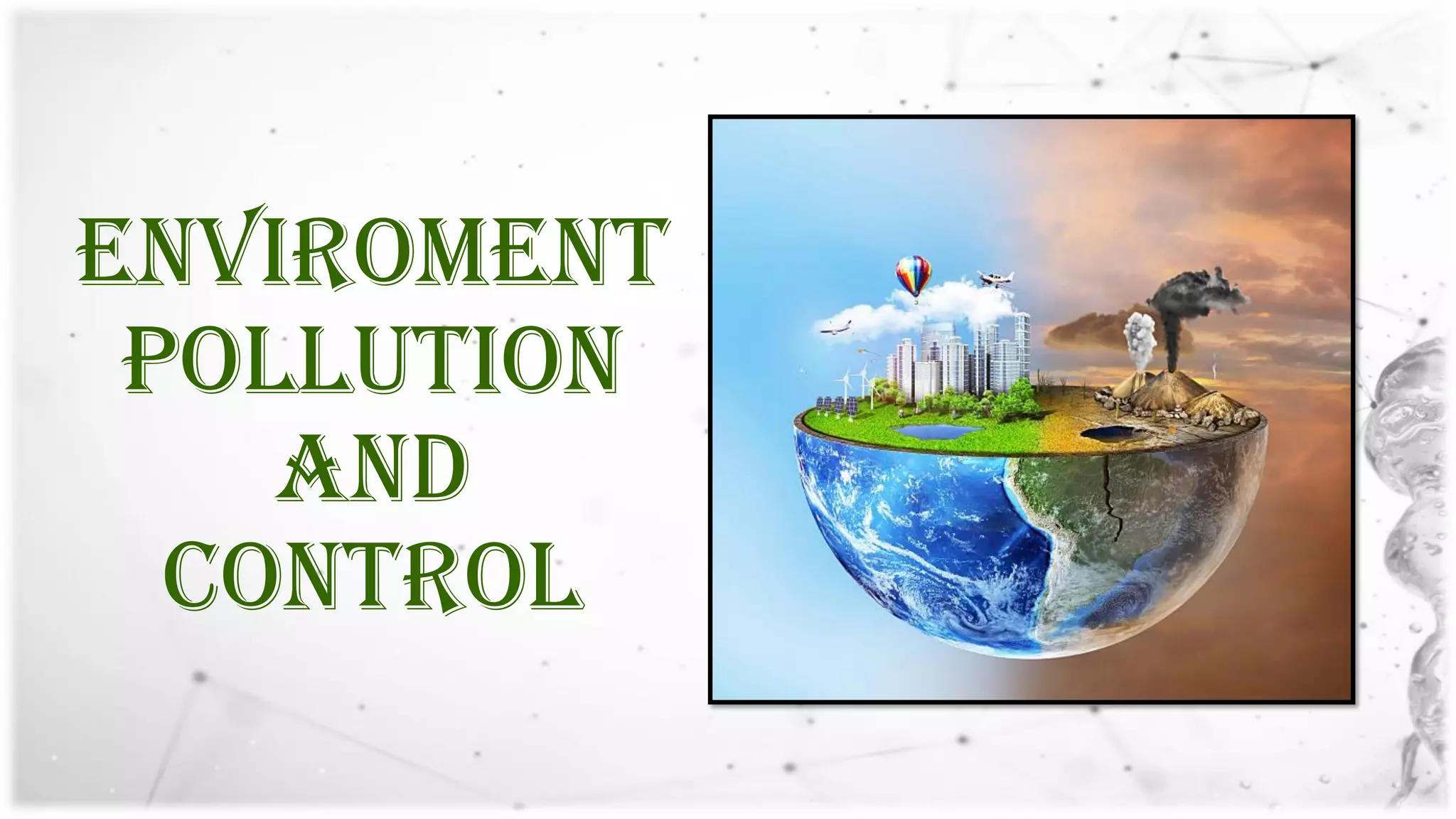 ENVIROMENT POLLUTION AND CONTROL